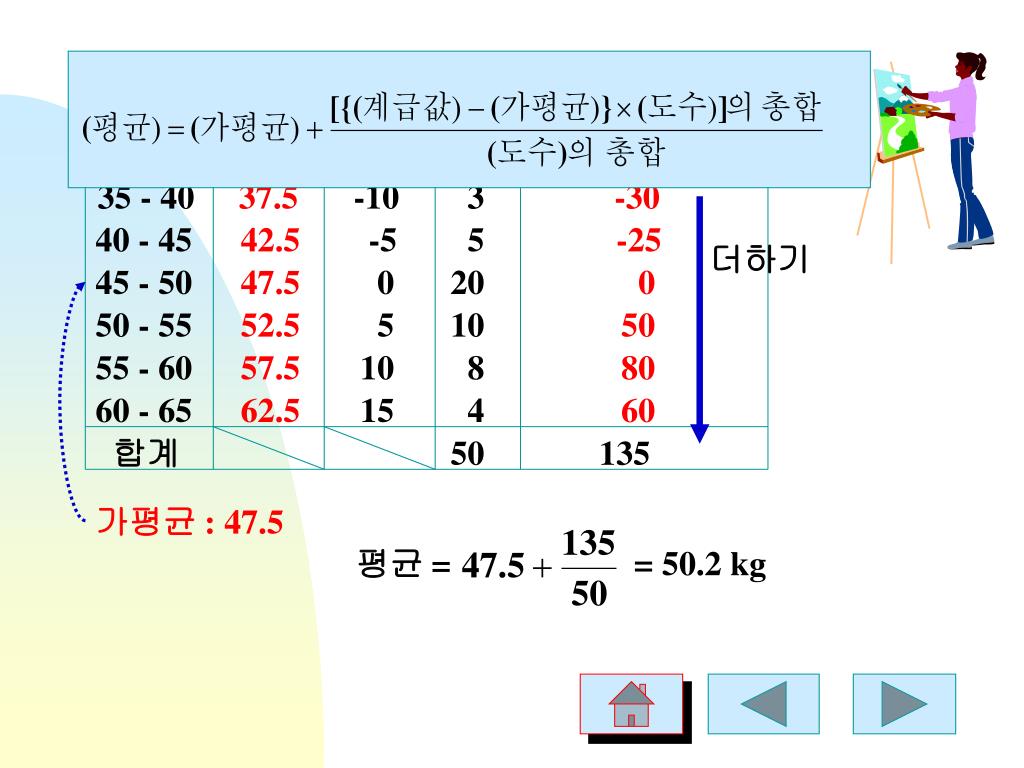 $(평균) = (가평균) + \frac{[\{(계급값) - (가평균)\} \times (도수)]의 총합}{(도수)의 총합}$

| 35 - 40 | 37.5 | -10 | 3 | -30 |
|---|---|---|---|---|
| 40 - 45 | 42.5 | -5 | 5 | -25 |
| 45 - 50 | 47.5 | 0 | 20 | 0 |
| 50 - 55 | 52.5 | 5 | 10 | 50 |
| 55 - 60 | 57.5 | 10 | 8 | 80 |
| 60 - 65 | 62.5 | 15 | 4 | 60 |
| 합계 | | | 50 | 135 |

더하기

가평균 : 47.5

평균 = $47.5 + \frac{135}{50}$ = 50.2 kg